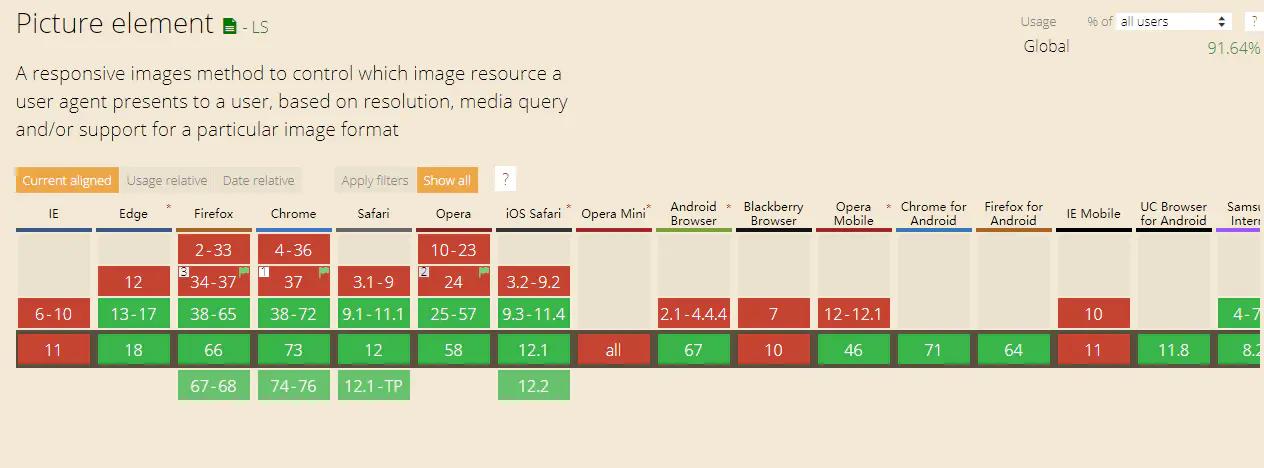 Picture element - LS

Usage % of all users ?
Global 91.64%

A responsive images method to control which image resource a user agent presents to a user, based on resolution, media query and/or support for a particular image format

Current aligned Usage relative Date relative Apply filters Show all ?

| IE | Edge * | Firefox | Chrome | Safari | Opera | iOS Safari * | Opera Mini * | Android Browser * | Blackberry Browser | Opera Mobile * | Chrome for Android | Firefox for Android | IE Mobile | UC Browser for Android | Samsu Intern |
|---|---|---|---|---|---|---|---|---|---|---|---|---|---|---|---|
| | | 2-33 | 4-36 | | 10-23 | | | | | | | | | | |
| | 12 | 3 34-37 | 1 37 | 3.1-9 | 2 24 | 3.2-9.2 | | | | | | | | | |
| 6-10 | 13-17 | 38-65 | 38-72 | 9.1-11.1 | 25-57 | 9.3-11.4 | | 2.1-4.4.4 | 7 | 12-12.1 | | | 10 | | 4-7 |
| 11 | 18 | 66 | 73 | 12 | 58 | 12.1 | all | 67 | 10 | 46 | 71 | 64 | 11 | 11.8 | 8.2 |
| | | 67-68 | 74-76 | 12.1-TP | | 12.2 | | | | | | | | | |